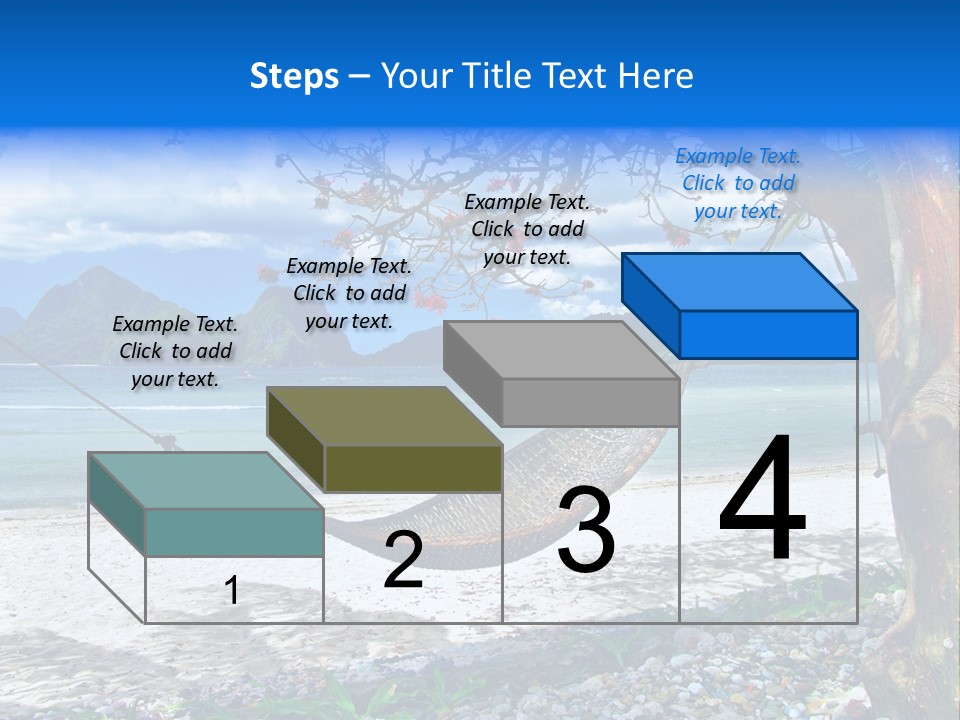 Steps – Your Title Text Here

Example Text. Click to add your text.

Example Text. Click to add your text.

Example Text. Click to add your text.

Example Text. Click to add your text.

1

2

3

4